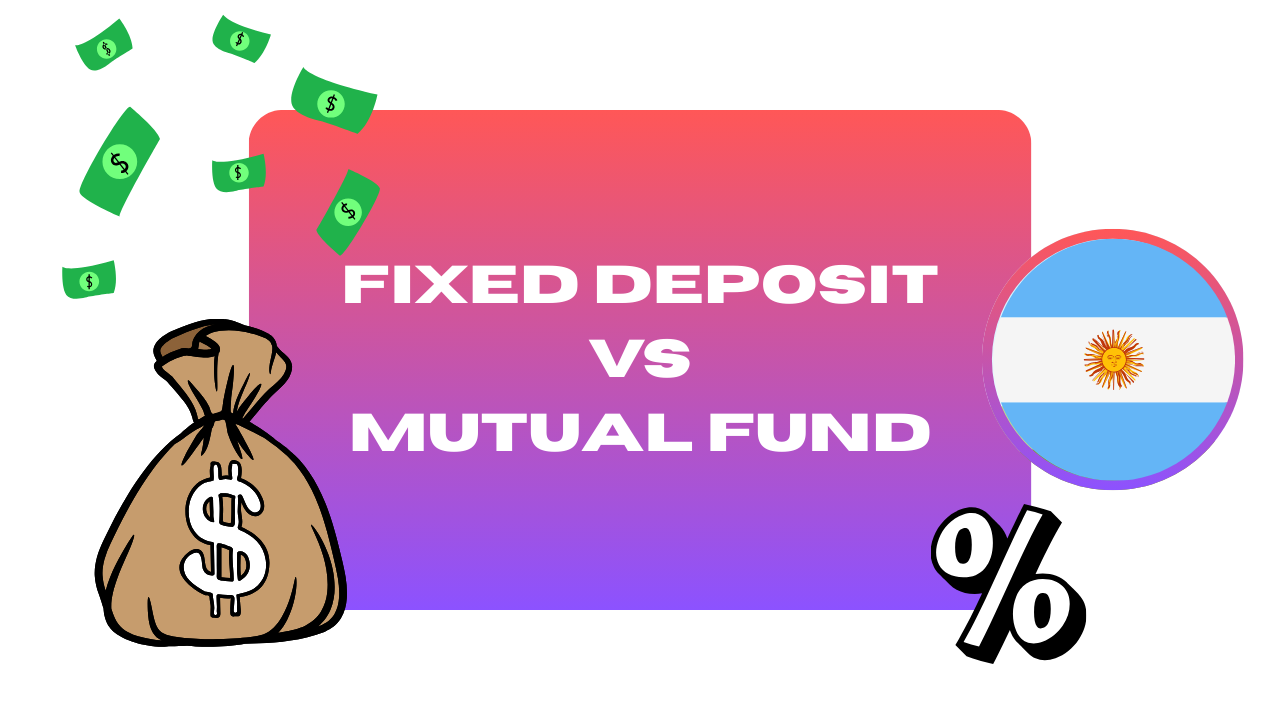 FIXED DEPOSIT
VS
MUTUAL FUND

$

%